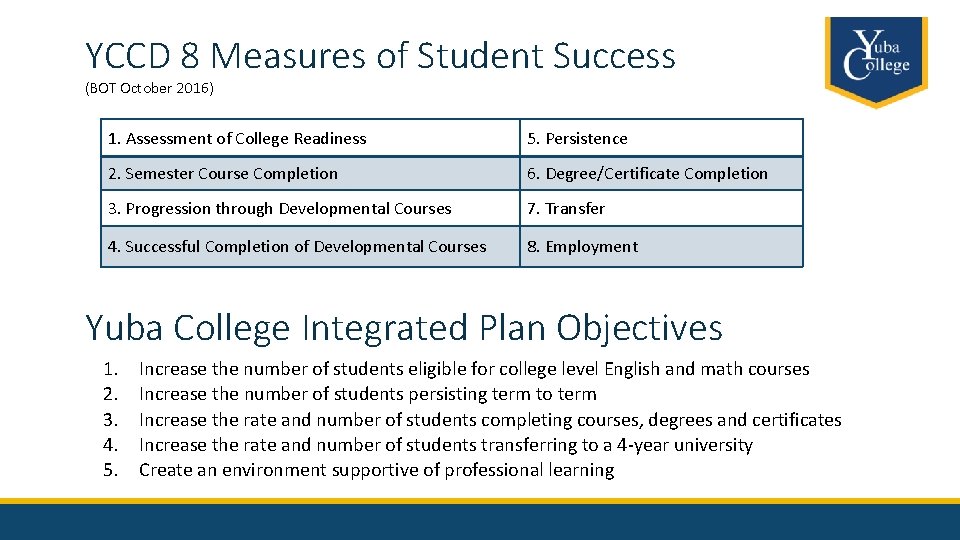 YCCD 8 Measures of Student Success
(BOT October 2016)

Yuba College

| 1. Assessment of College Readiness | 5. Persistence |
|---|---|
| 2. Semester Course Completion | 6. Degree/Certificate Completion |
| 3. Progression through Developmental Courses | 7. Transfer |
| 4. Successful Completion of Developmental Courses | 8. Employment |

Yuba College Integrated Plan Objectives

1. Increase the number of students eligible for college level English and math courses
2. Increase the number of students persisting term to term
3. Increase the rate and number of students completing courses, degrees and certificates
4. Increase the rate and number of students transferring to a 4-year university
5. Create an environment supportive of professional learning